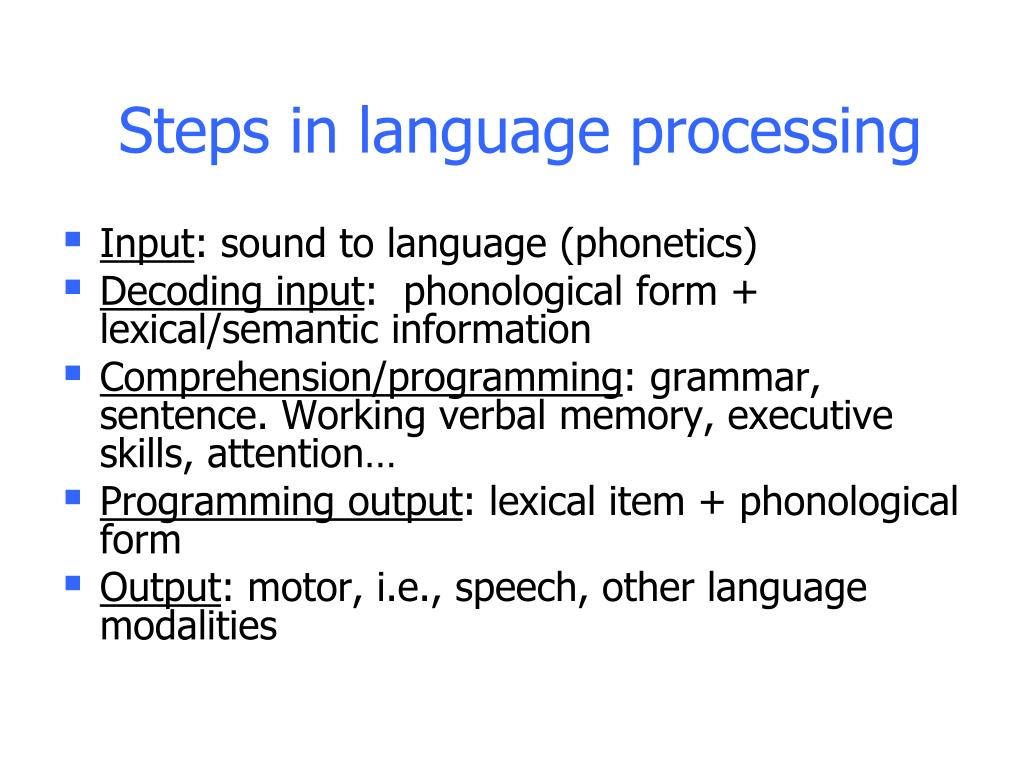 Steps in language processing

- Input: sound to language (phonetics)
- Decoding input: phonological form + lexical/semantic information
- Comprehension/programming: grammar, sentence. Working verbal memory, executive skills, attention…
- Programming output: lexical item + phonological form
- Output: motor, i.e., speech, other language modalities